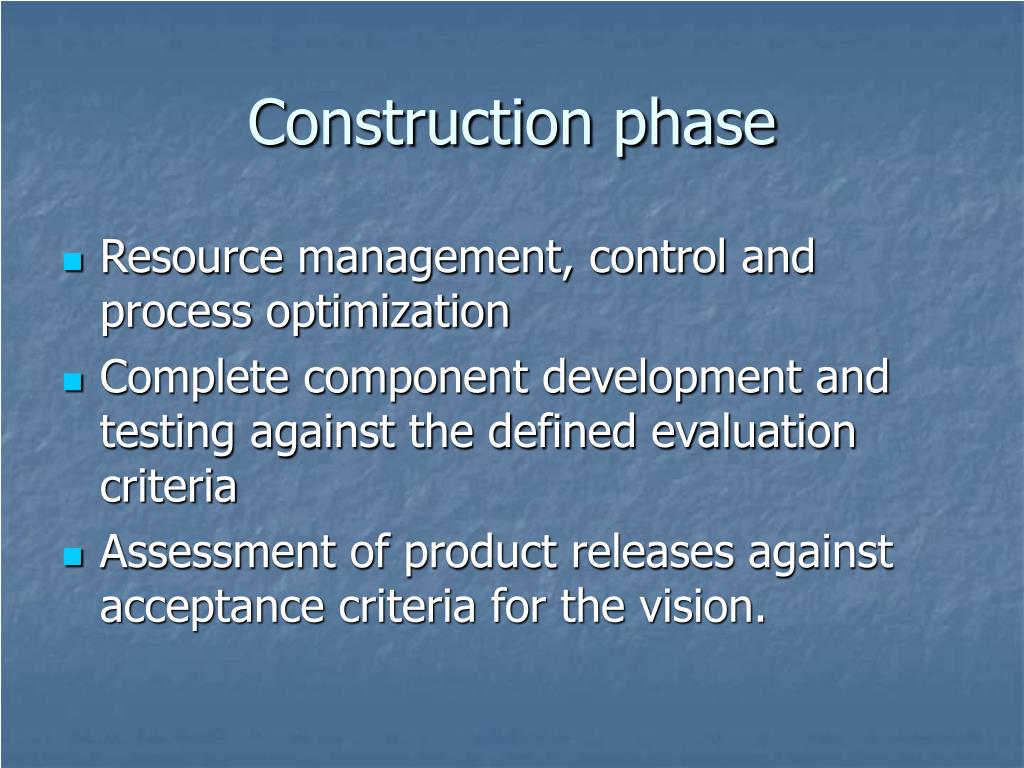 Construction phase

- Resource management, control and process optimization
- Complete component development and testing against the defined evaluation criteria
- Assessment of product releases against acceptance criteria for the vision.